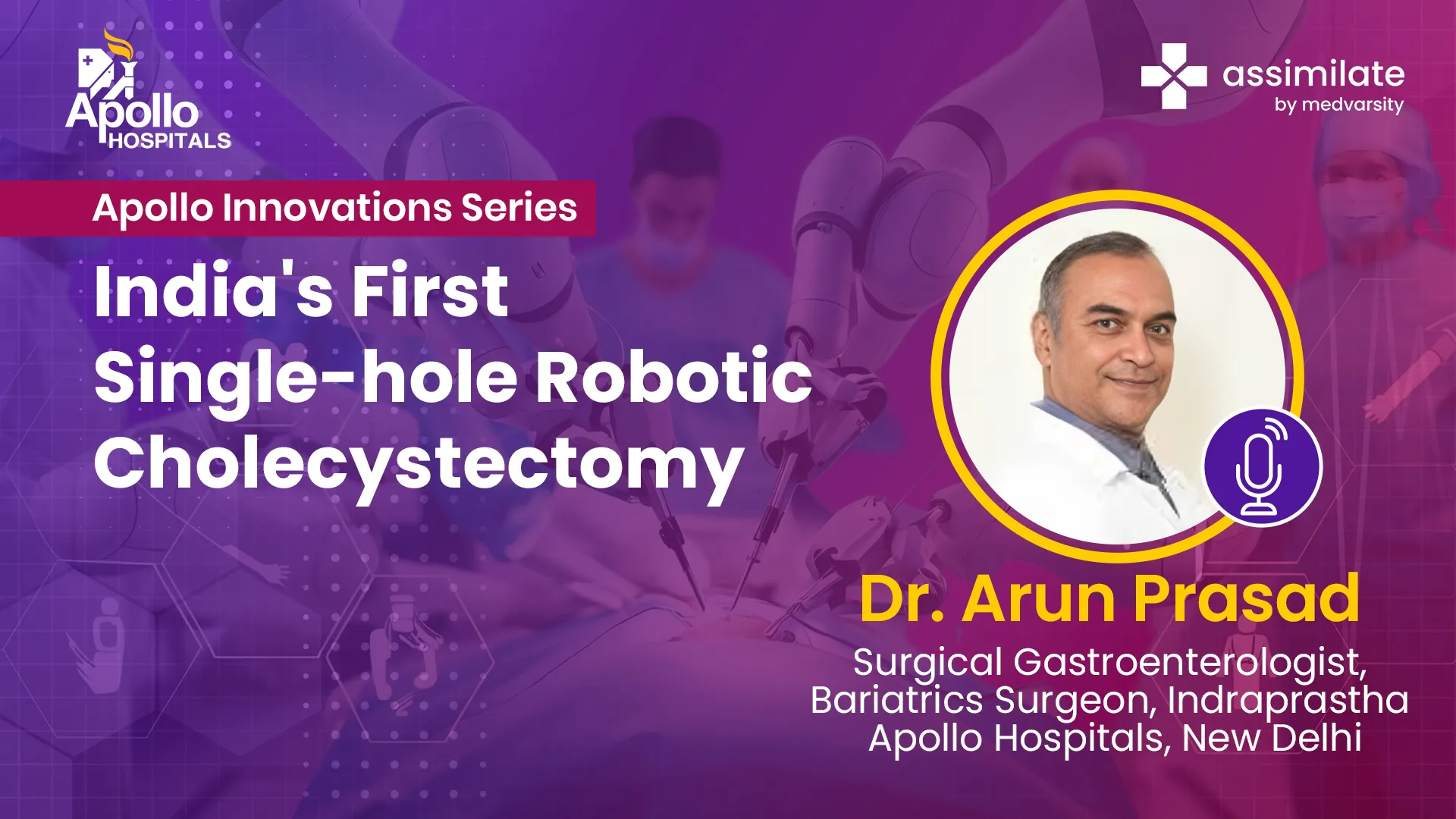 Apollo HOSPITALS

assimilate by medvarsity

Apollo Innovations Series

India's First Single-hole Robotic Cholecystectomy

Dr. Arun Prasad

Surgical Gastroenterologist, Bariatrics Surgeon, Indraprastha Apollo Hospitals, New Delhi